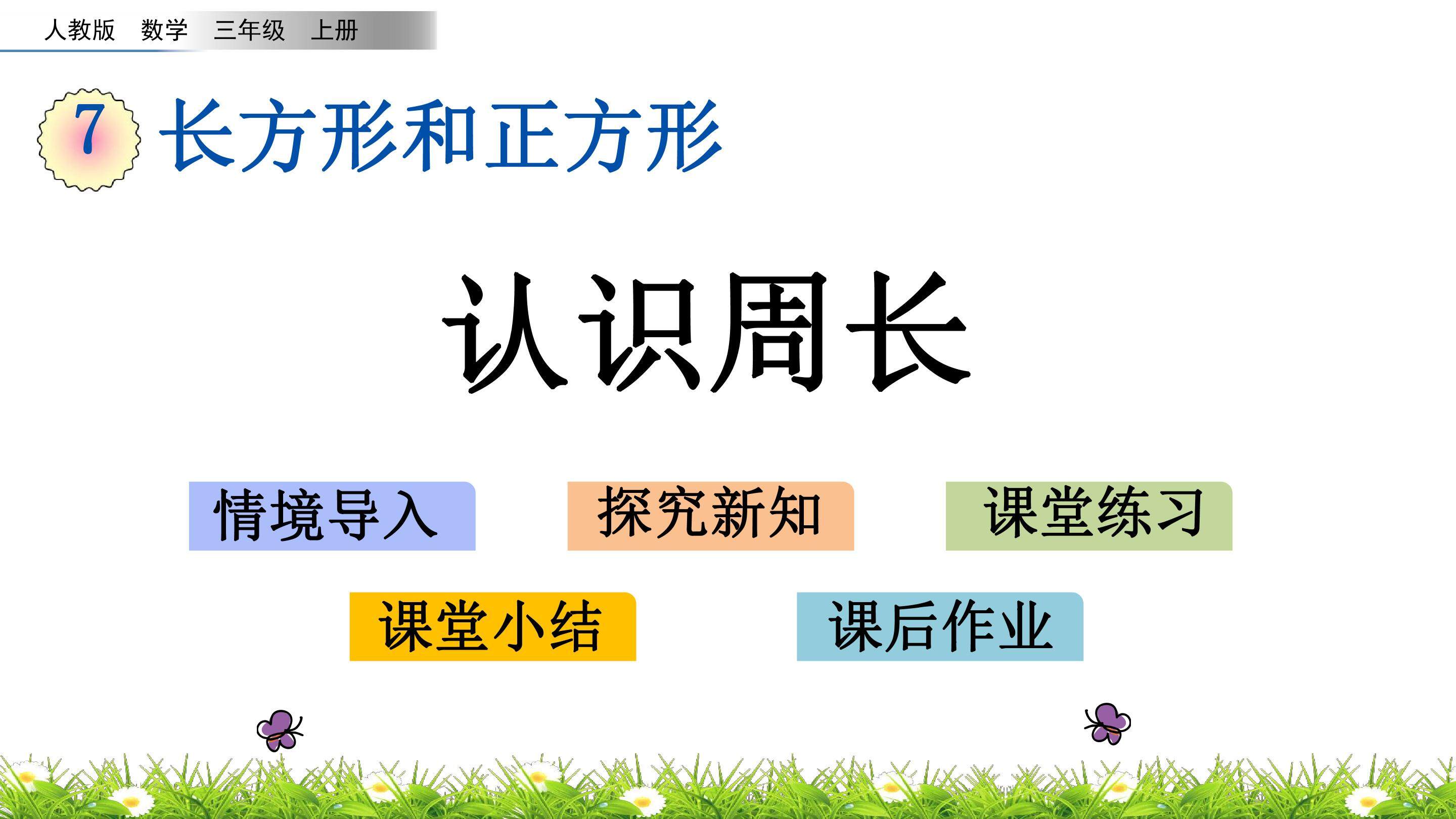 人教版 数学 三年级 上册

7 长方形和正方形

认识周长

情境导入

探究新知

课堂练习

课堂小结

课后作业